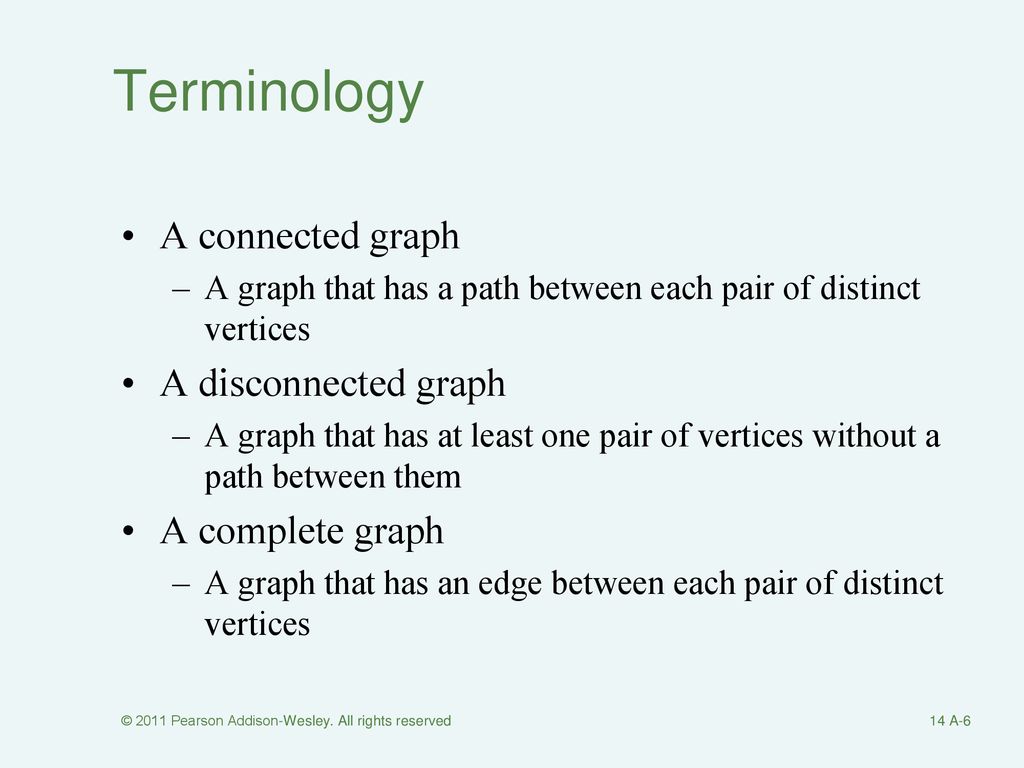 Terminology

• A connected graph
– A graph that has a path between each pair of distinct vertices

• A disconnected graph
– A graph that has at least one pair of vertices without a path between them

• A complete graph
– A graph that has an edge between each pair of distinct vertices

© 2011 Pearson Addison-Wesley. All rights reserved

14 A-6